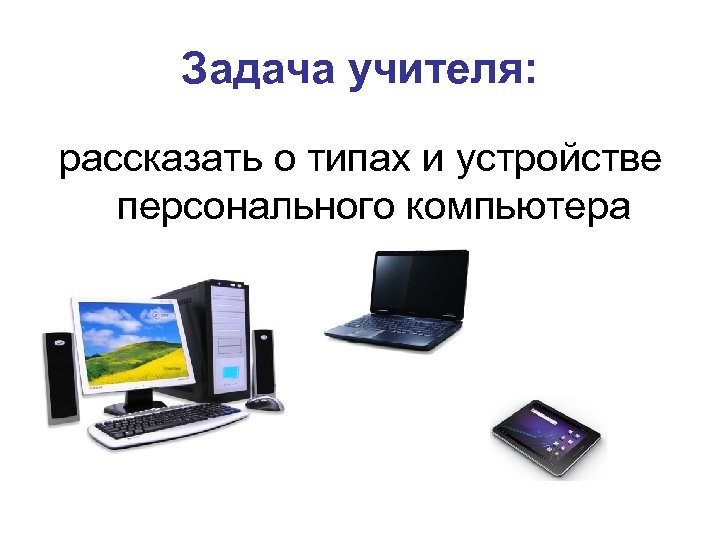 Задача учителя:

рассказать о типах и устройстве персонального компьютера